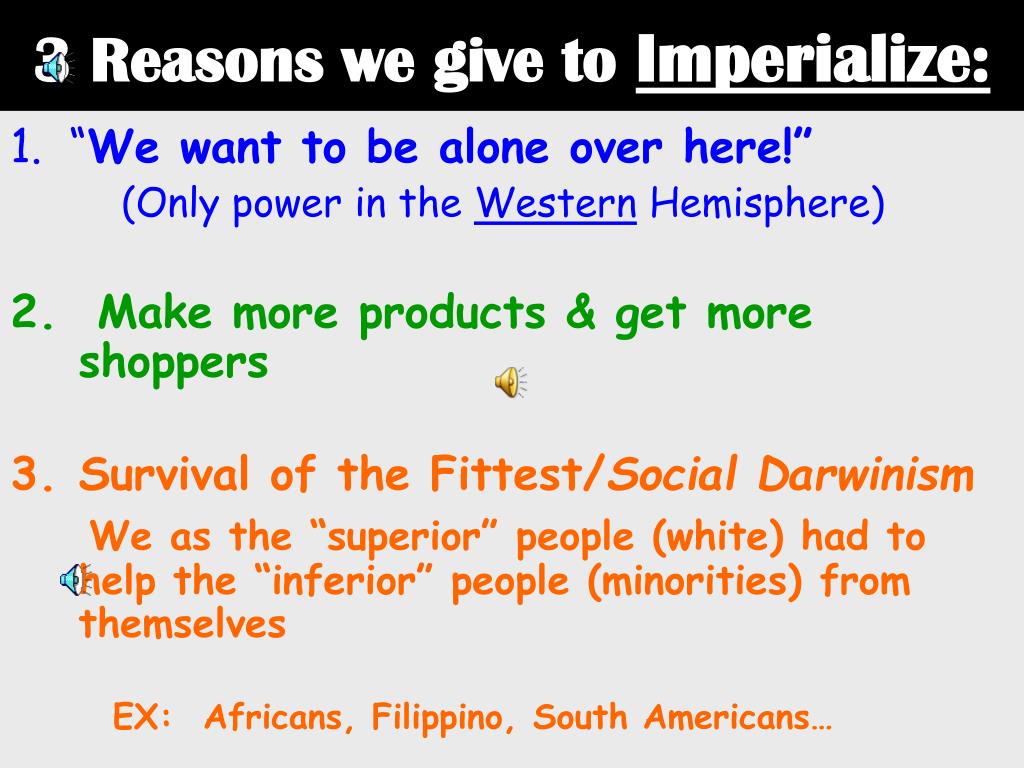 3 Reasons we give to Imperialize:

1. “We want to be alone over here!”
(Only power in the Western Hemisphere)

2. Make more products & get more shoppers

3. Survival of the Fittest/Social Darwinism
We as the “superior” people (white) had to help the “inferior” people (minorities) from themselves

EX: Africans, Filippino, South Americans…